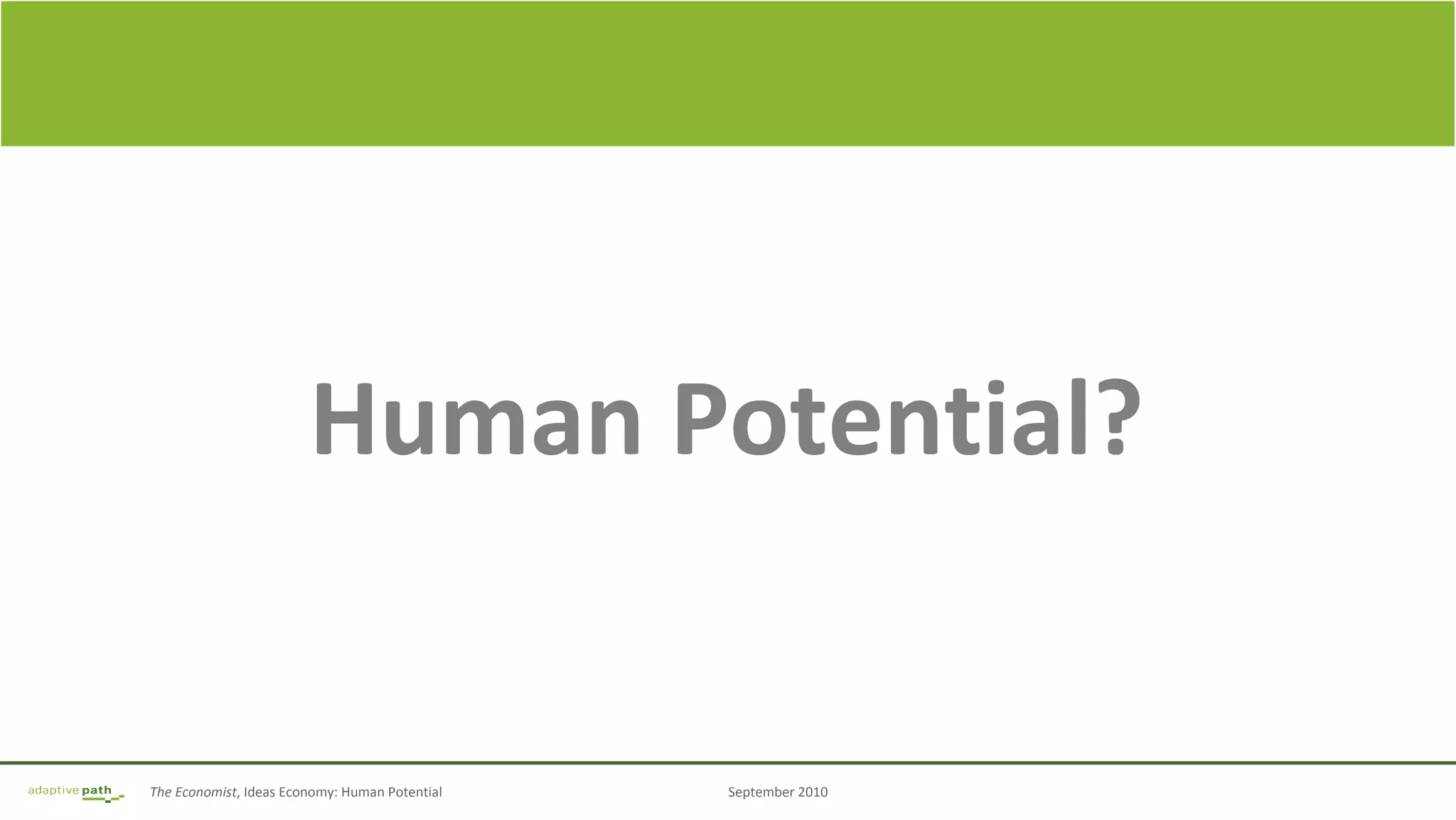 Human Potential?

adaptive path

The Economist, Ideas Economy: Human Potential

September 2010